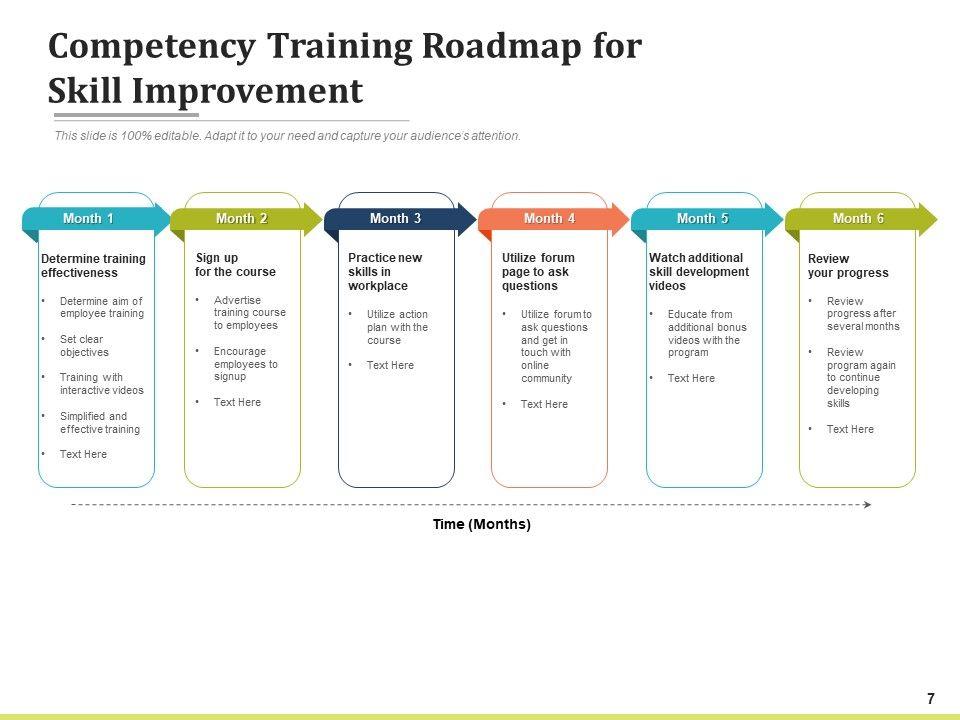 Competency Training Roadmap for Skill Improvement

This slide is 100% editable. Adapt it to your need and capture your audience's attention.

Month 1

Determine training effectiveness

• Determine aim of employee training
• Set clear objectives
• Training with interactive videos
• Simplified and effective training
• Text Here

Month 2

Sign up for the course

• Advertise training course to employees
• Encourage employees to signup
• Text Here

Month 3

Practice new skills in workplace

• Utilize action plan with the course
• Text Here

Month 4

Utilize forum page to ask questions

• Utilize forum to ask questions and get in touch with online community
• Text Here

Month 5

Watch additional skill development videos

• Educate from additional bonus videos with the program
• Text Here

Month 6

Review your progress

• Review progress after several months
• Review program again to continue developing skills
• Text Here

Time (Months)

7